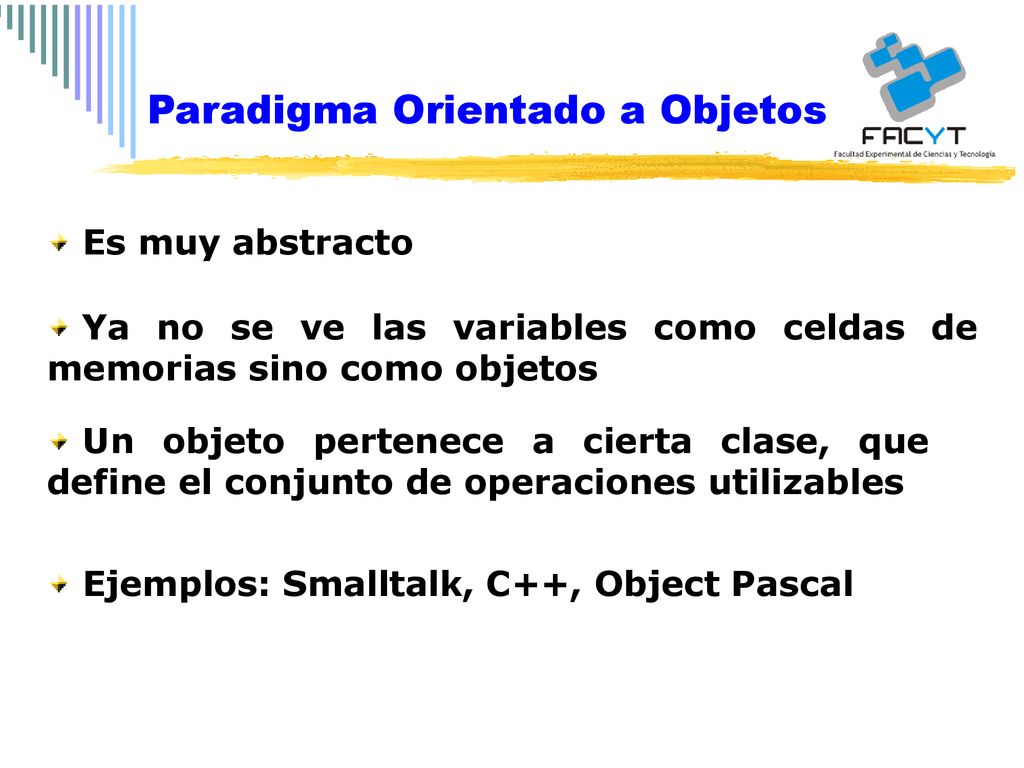 Paradigma Orientado a Objetos

FACYT
Facultad Experimental de Ciencias y Tecnología

Es muy abstracto

Ya no se ve las variables como celdas de memorias sino como objetos

Un objeto pertenece a cierta clase, que define el conjunto de operaciones utilizables

Ejemplos: Smalltalk, C++, Object Pascal